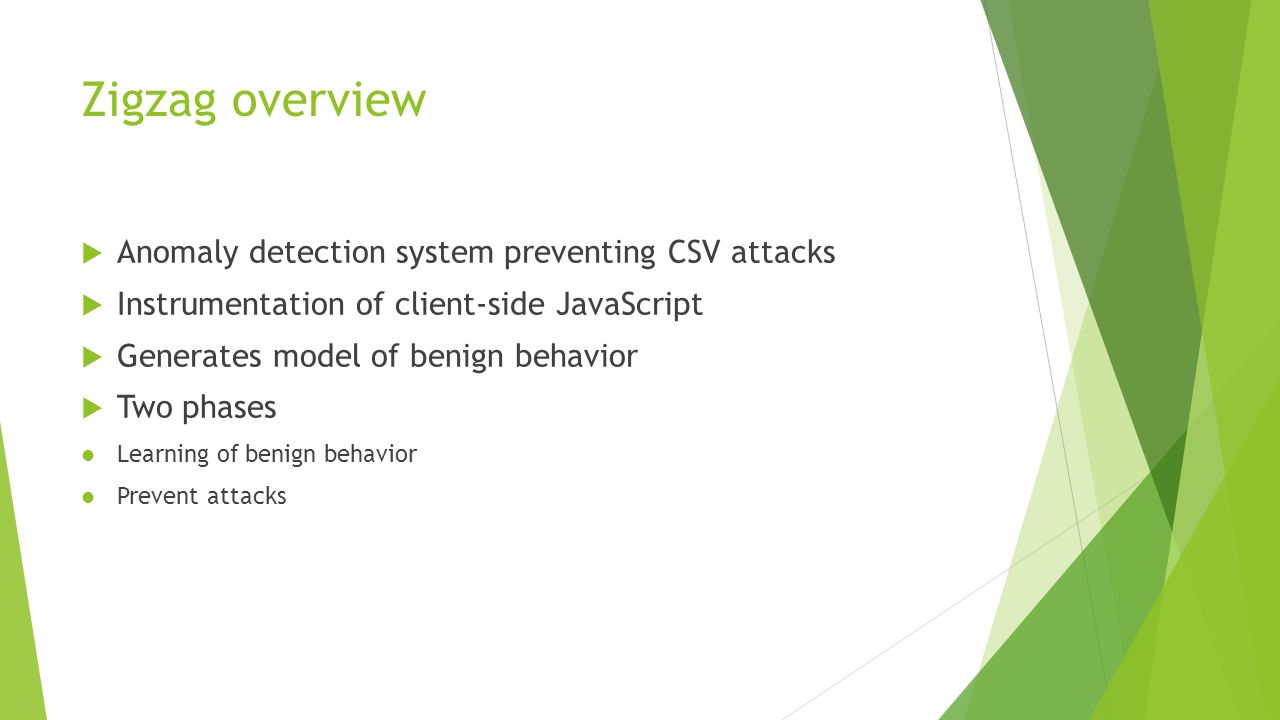 Zigzag overview

Anomaly detection system preventing CSV attacks

Instrumentation of client-side JavaScript

Generates model of benign behavior

Two phases

Learning of benign behavior

Prevent attacks